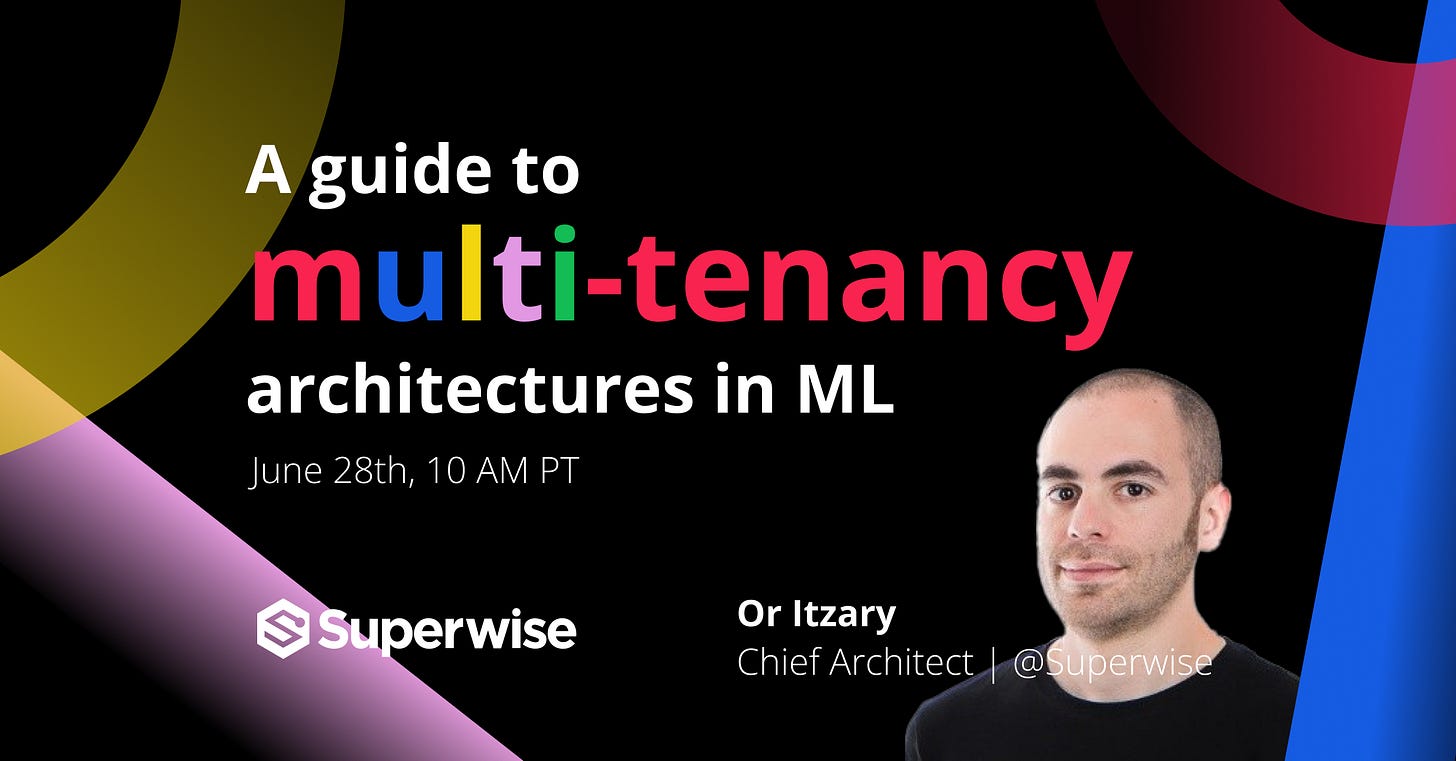 A guide to
multi-tenancy
architectures in ML

June 28th, 10 AM PT

Superwise

Or Itzary
Chief Architect | @Superwise